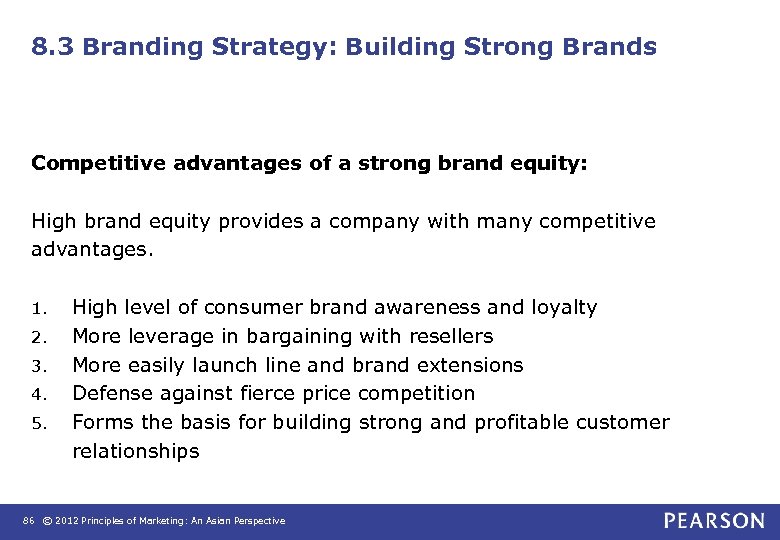 8.3 Branding Strategy: Building Strong Brands

Competitive advantages of a strong brand equity:

High brand equity provides a company with many competitive advantages.

1. High level of consumer brand awareness and loyalty
2. More leverage in bargaining with resellers
3. More easily launch line and brand extensions
4. Defense against fierce price competition
5. Forms the basis for building strong and profitable customer relationships

86 © 2012 Principles of Marketing: An Asian Perspective

PEARSON